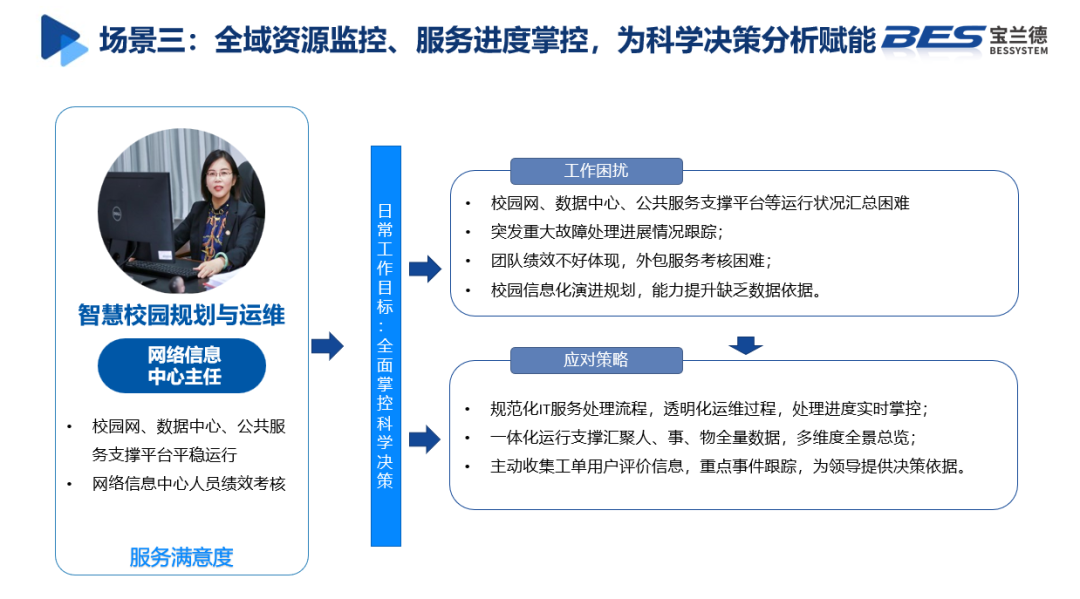 场景三：全域资源监控、服务进度掌控，为科学决策分析赋能

BES 宝兰德 BESSYSTEM

智慧校园规划与运维

网络信息中心主任

• 校园网、数据中心、公共服务支撑平台平稳运行
• 网络信息中心人员绩效考核

服务满意度

日常工作目标：全面掌控科学决策

工作困扰

• 校园网、数据中心、公共服务支撑平台等运行状况汇总困难
• 突发重大故障处理进展情况跟踪；
• 团队绩效不好体现，外包服务考核困难；
• 校园信息化演进规划，能力提升缺乏数据依据。

应对策略

• 规范化IT服务处理流程，透明化运维过程，处理进度实时掌控；
• 一体化运行支撑汇聚人、事、物全量数据，多维度全景总览；
• 主动收集工单用户评价信息，重点事件跟踪，为领导提供决策依据。